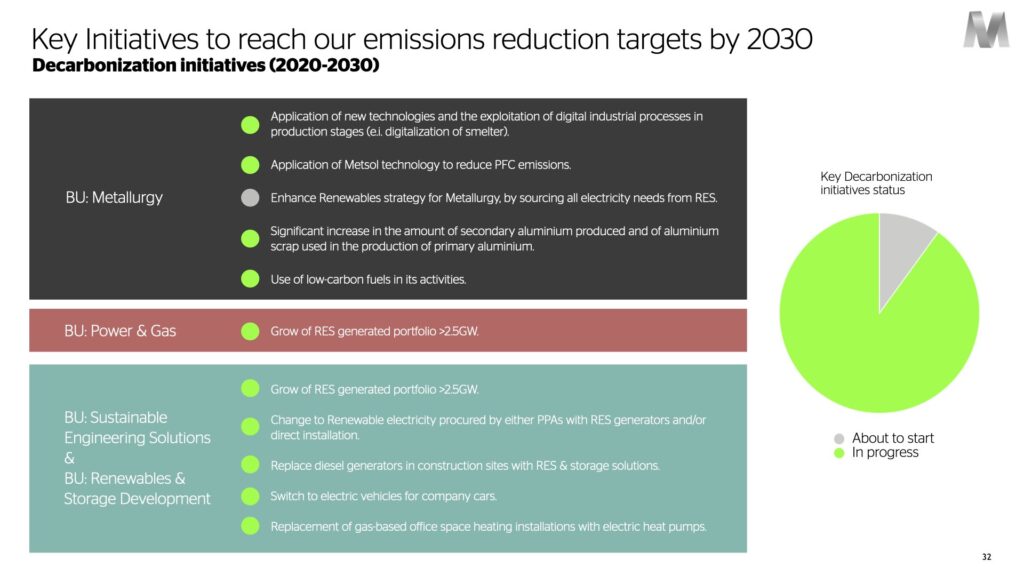 Key Initiatives to reach our emissions reduction targets by 2030
Decarbonization initiatives (2020-2030)

BU: Metallurgy

Application of new technologies and the exploitation of digital industrial processes in production stages (e.i. digitalization of smelter).

Application of Metsol technology to reduce PFC emissions.

Enhance Renewables strategy for Metallurgy, by sourcing all electricity needs from RES.

Significant increase in the amount of secondary aluminium produced and of aluminium scrap used in the production of primary aluminium.

Use of low-carbon fuels in its activities.

BU: Power & Gas

Grow of RES generated portfolio >2.5GW.

BU: Sustainable Engineering Solutions & BU: Renewables & Storage Development

Grow of RES generated portfolio >2.5GW.

Change to Renewable electricity procured by either PPAs with RES generators and/or direct installation.

Replace diesel generators in construction sites with RES & storage solutions.

Switch to electric vehicles for company cars.

Replacement of gas-based office space heating installations with electric heat pumps.

Key Decarbonization initiatives status

About to start
In progress

32